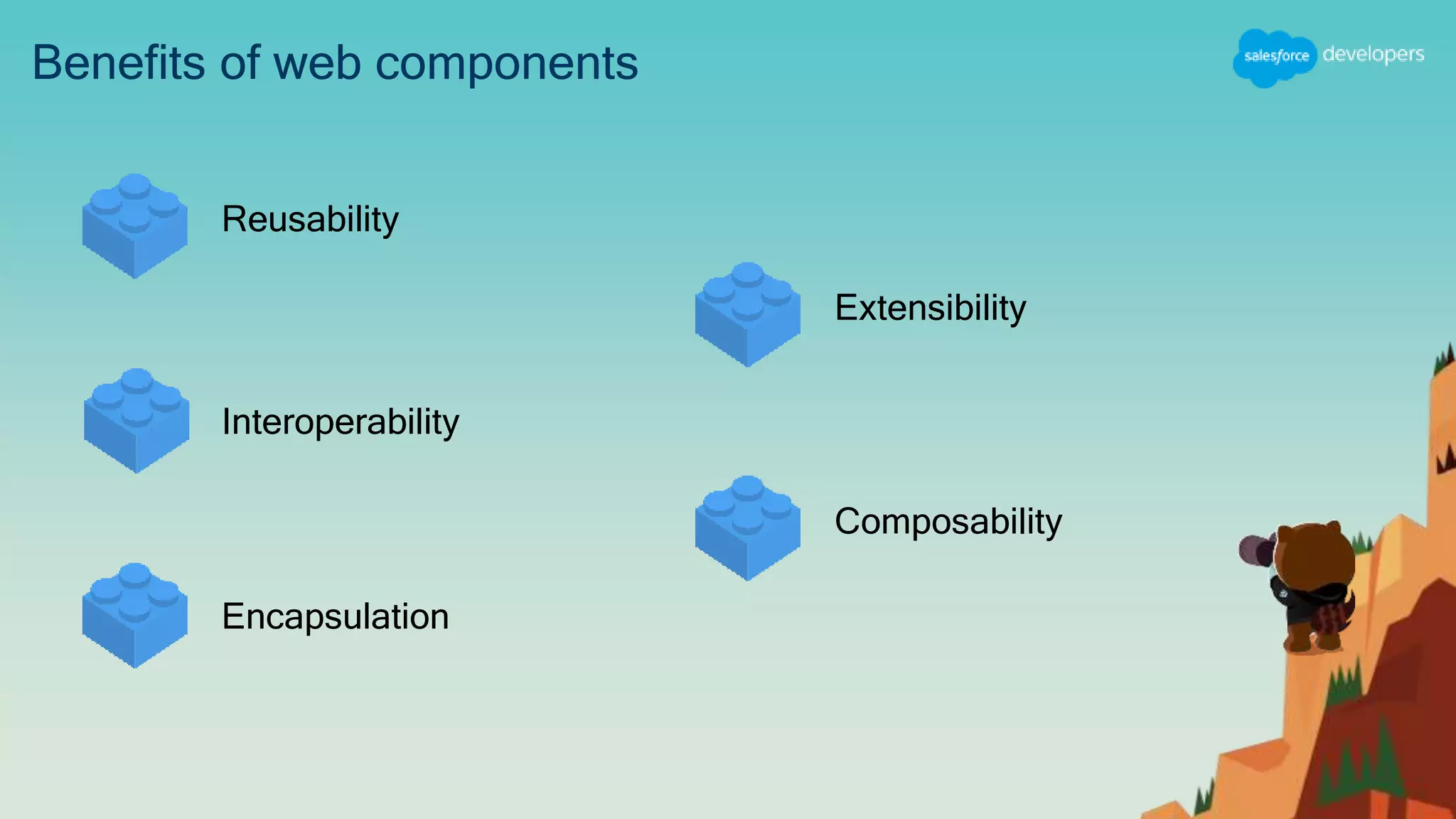 Benefits of web components

salesforce developers

Reusability

Interoperability

Encapsulation

Extensibility

Composability